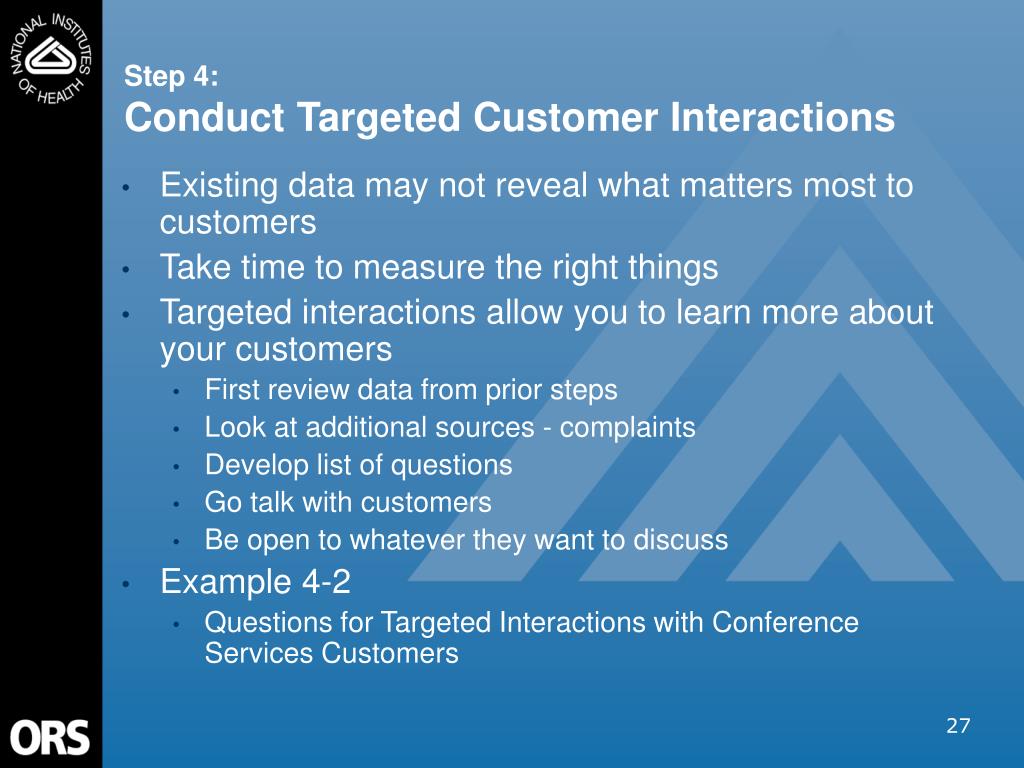 NATIONAL INSTITUTES OF HEALTH

Step 4:
Conduct Targeted Customer Interactions

• Existing data may not reveal what matters most to customers
• Take time to measure the right things
• Targeted interactions allow you to learn more about your customers
  • First review data from prior steps
  • Look at additional sources - complaints
  • Develop list of questions
  • Go talk with customers
  • Be open to whatever they want to discuss
• Example 4-2
  • Questions for Targeted Interactions with Conference Services Customers

ORS

27